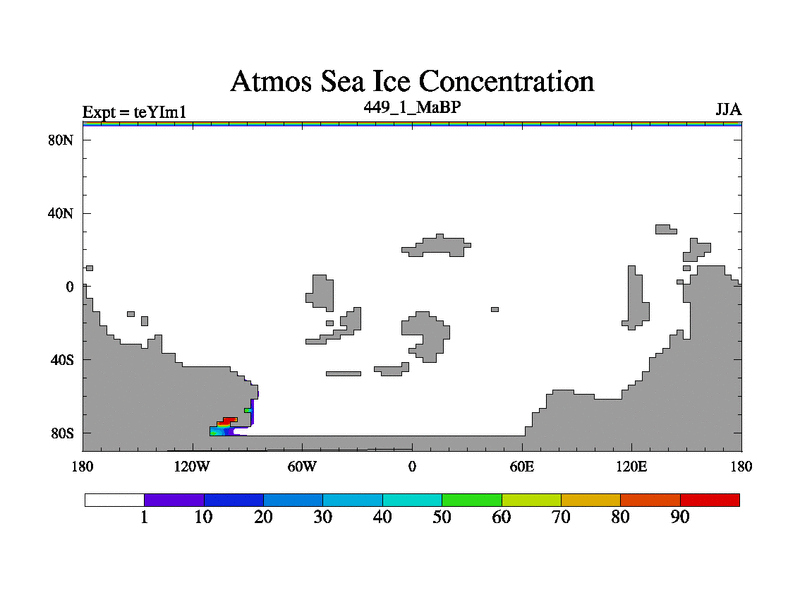 Atmos Sea Ice Concentration

Expt = teYIm1
449_1_MaBP
JJA

80N
40N
0
40S
80S

180
120W
60W
0
60E
120E
180

1
10
20
30
40
50
60
70
80
90